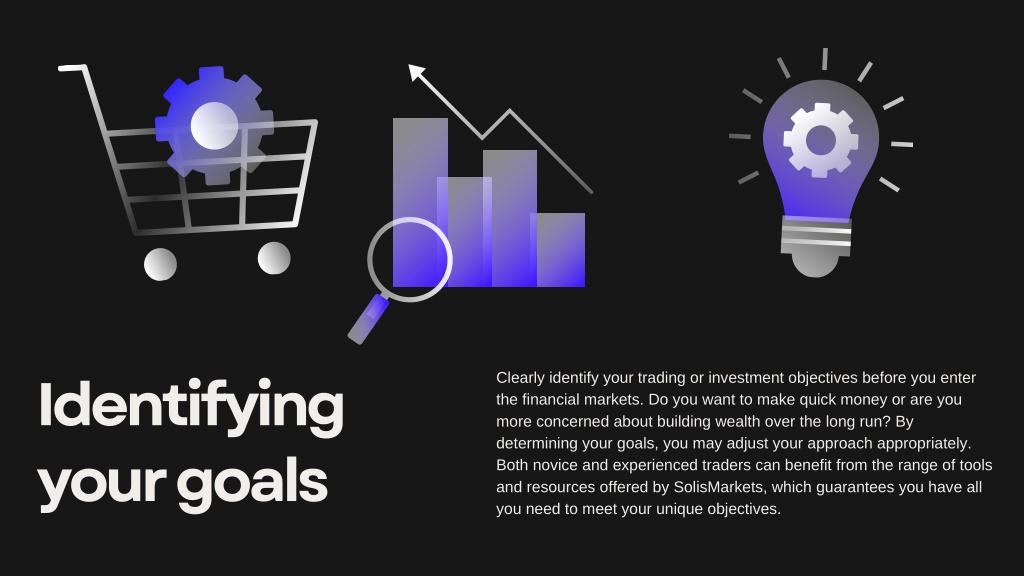 Identifying your goals

Clearly identify your trading or investment objectives before you enter the financial markets. Do you want to make quick money or are you more concerned about building wealth over the long run? By determining your goals, you may adjust your approach appropriately. Both novice and experienced traders can benefit from the range of tools and resources offered by SolisMarkets, which guarantees you have all you need to meet your unique objectives.